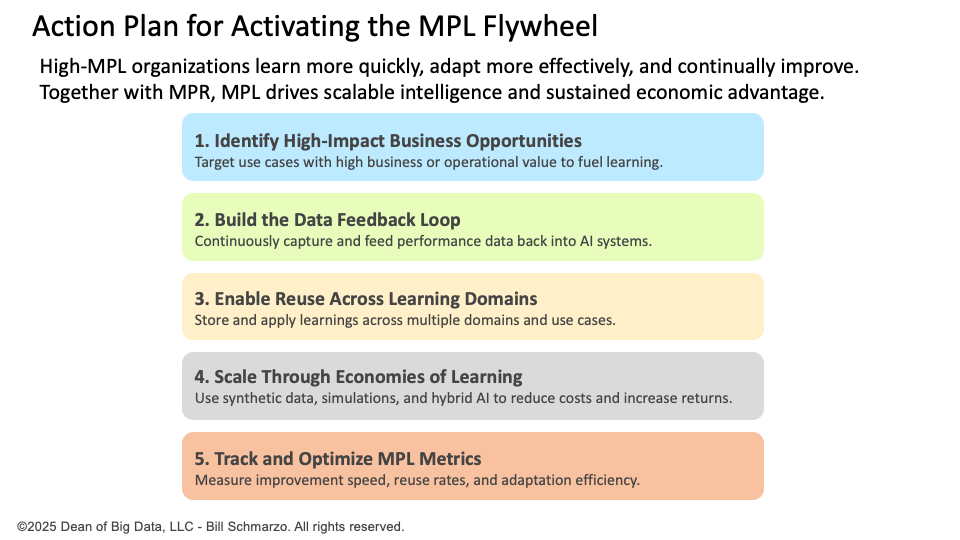 Action Plan for Activating the MPL Flywheel

High-MPL organizations learn more quickly, adapt more effectively, and continually improve. Together with MPR, MPL drives scalable intelligence and sustained economic advantage.

1. Identify High-Impact Business Opportunities
Target use cases with high business or operational value to fuel learning.

2. Build the Data Feedback Loop
Continuously capture and feed performance data back into AI systems.

3. Enable Reuse Across Learning Domains
Store and apply learnings across multiple domains and use cases.

4. Scale Through Economies of Learning
Use synthetic data, simulations, and hybrid AI to reduce costs and increase returns.

5. Track and Optimize MPL Metrics
Measure improvement speed, reuse rates, and adaptation efficiency.

©2025 Dean of Big Data, LLC - Bill Schmarzo. All rights reserved.